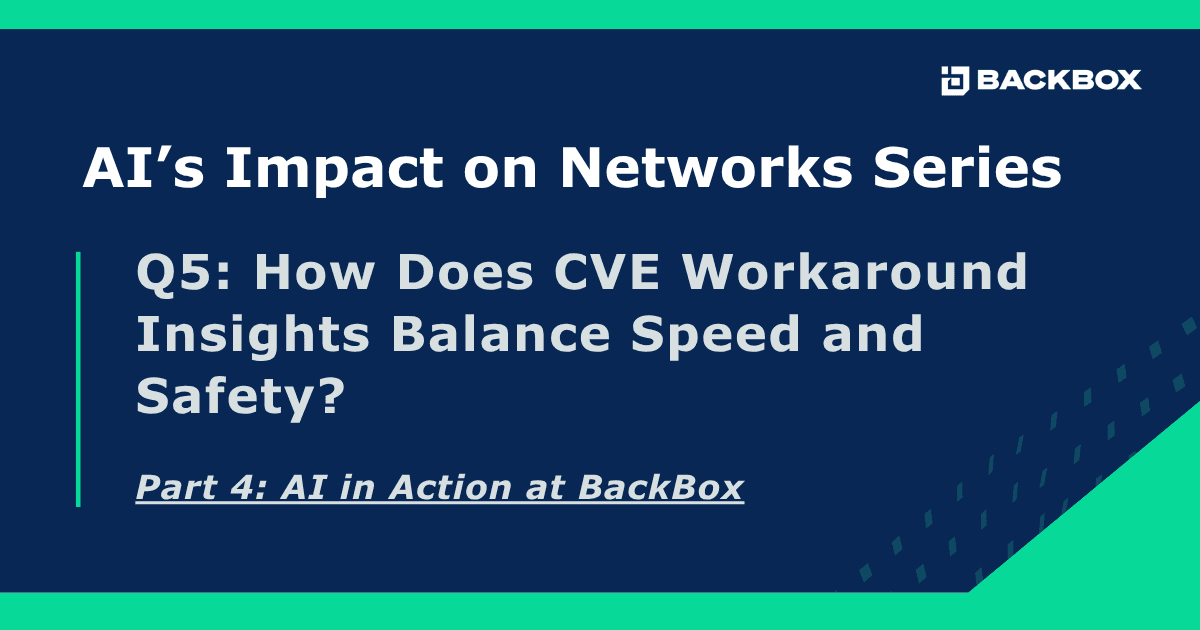 BACKBOX

AI’s Impact on Networks Series

Q5: How Does CVE Workaround Insights Balance Speed and Safety?

Part 4: AI in Action at BackBox